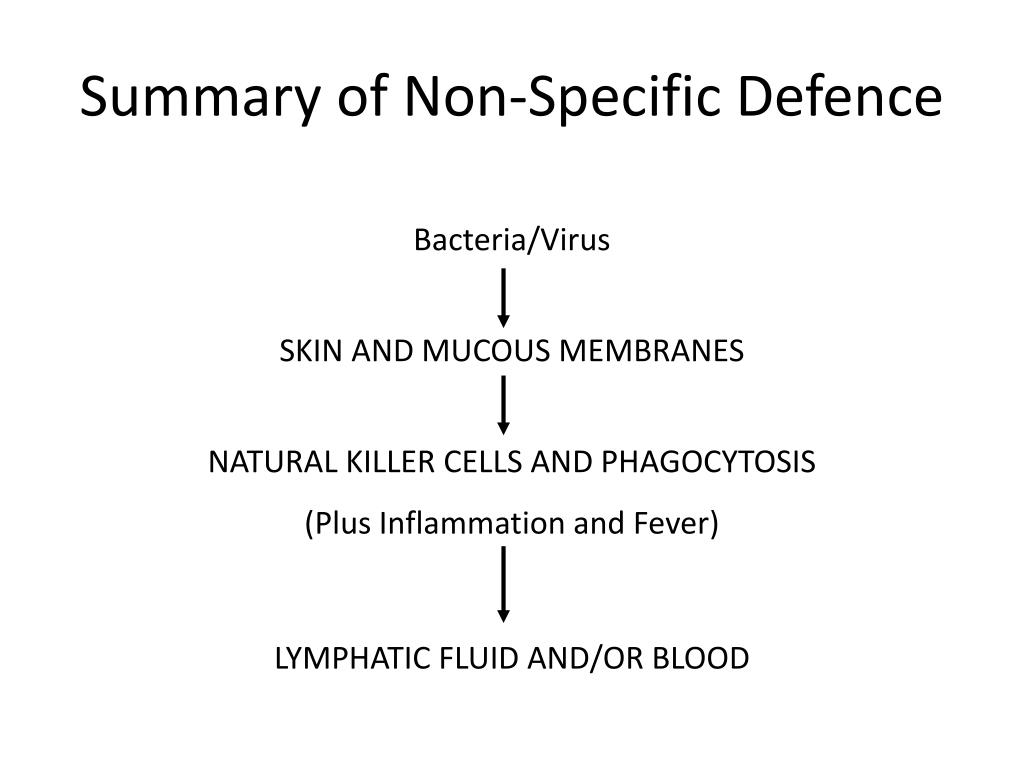 Summary of Non-Specific Defence

Bacteria/Virus

SKIN AND MUCOUS MEMBRANES

NATURAL KILLER CELLS AND PHAGOCYTOSIS

(Plus Inflammation and Fever)

LYMPHATIC FLUID AND/OR BLOOD